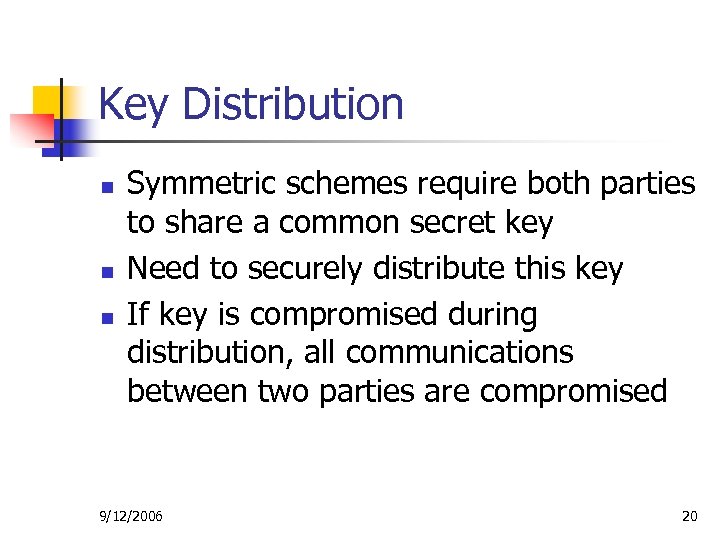 Key Distribution

- Symmetric schemes require both parties to share a common secret key
- Need to securely distribute this key
- If key is compromised during distribution, all communications between two parties are compromised

9/12/2006

20